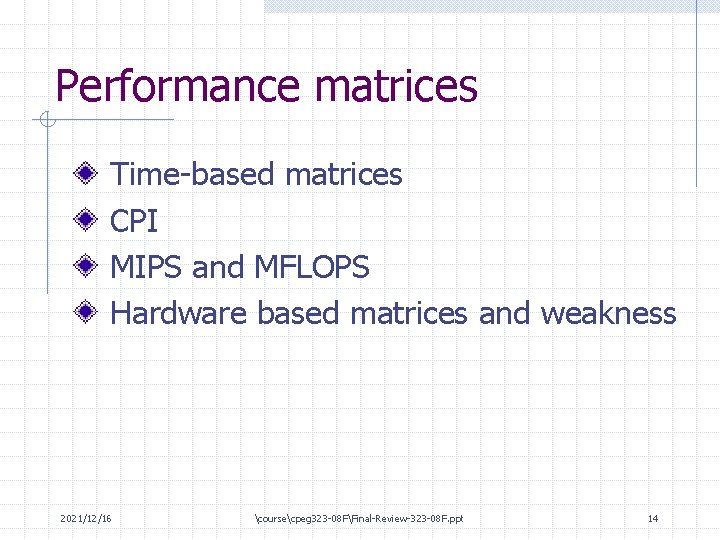 Performance matrices

Time-based matrices

CPI

MIPS and MFLOPS

Hardware based matrices and weakness

2021/12/16

\course\cpeg323-08F\Final-Review-323-08F.ppt

14